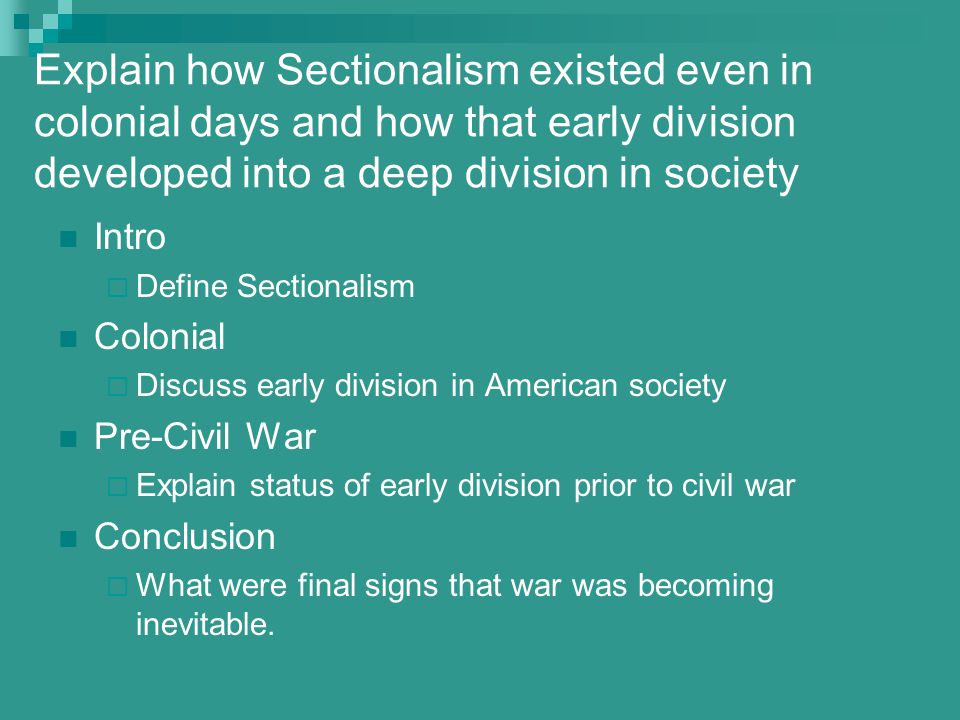 Explain how Sectionalism existed even in colonial days and how that early division developed into a deep division in society

Intro
Define Sectionalism
Colonial
Discuss early division in American society
Pre-Civil War
Explain status of early division prior to civil war
Conclusion
What were final signs that war was becoming inevitable.